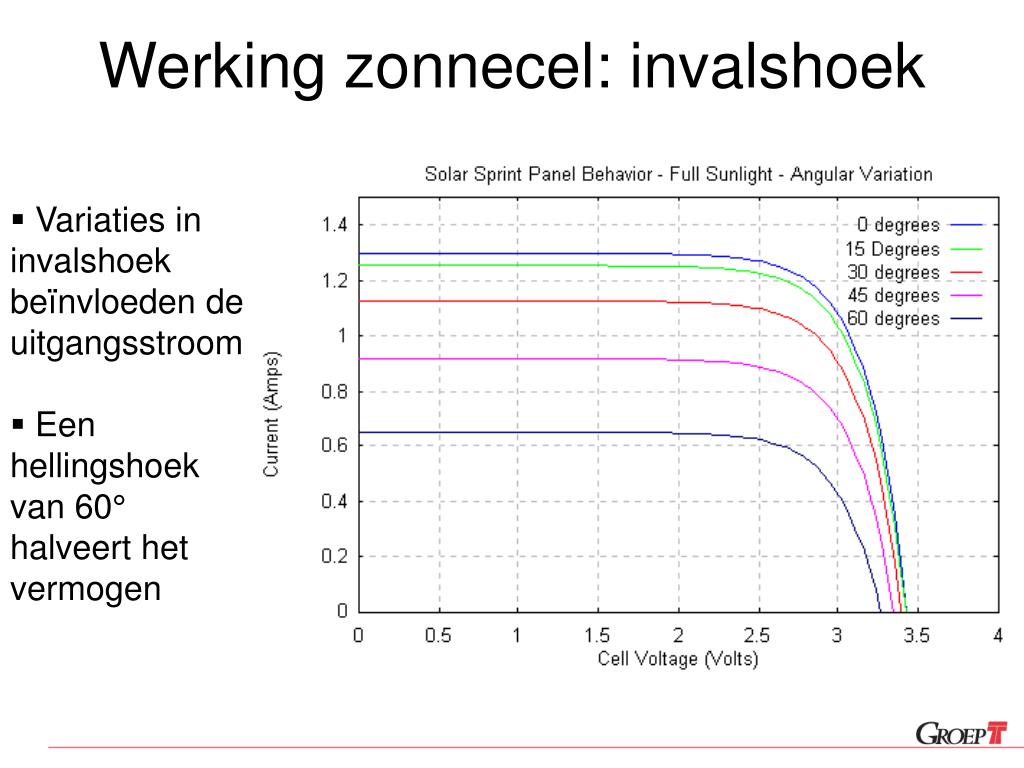 Werking zonnecel: invalshoek

▪ Variaties in invalshoek beïnvloeden de uitgangsstroom

▪ Een hellingshoek van 60° halveert het vermogen

Solar Sprint Panel Behavior - Full Sunlight - Angular Variation

0 degrees
15 Degrees
30 degrees
45 degrees
60 degrees

Current (Amps)

1.4
1.2
1
0.8
0.6
0.4
0.2
0

0 0.5 1 1.5 2 2.5 3 3.5 4

Cell Voltage (Volts)

GROEP T